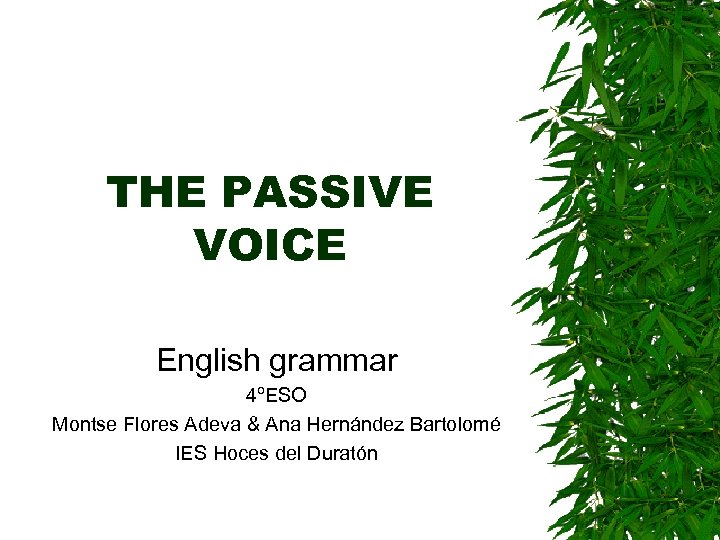 THE PASSIVE VOICE

English grammar

4ºESO

Montse Flores Adeva & Ana Hernández Bartolomé

IES Hoces del Duratón